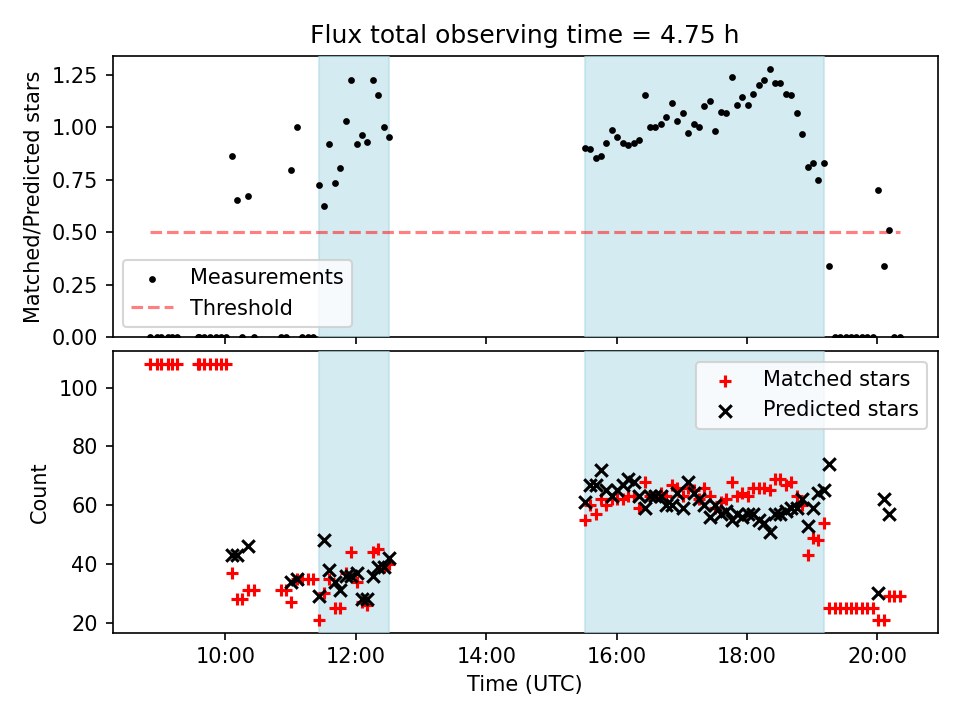 Flux total observing time = 4.75 h

Matched/Predicted stars

1.25
1.00
0.75
0.50
0.25
0.00

Measurements
Threshold

Count

100
80
60
40
20

Matched stars
Predicted stars

10:00
12:00
14:00
16:00
18:00
20:00

Time (UTC)